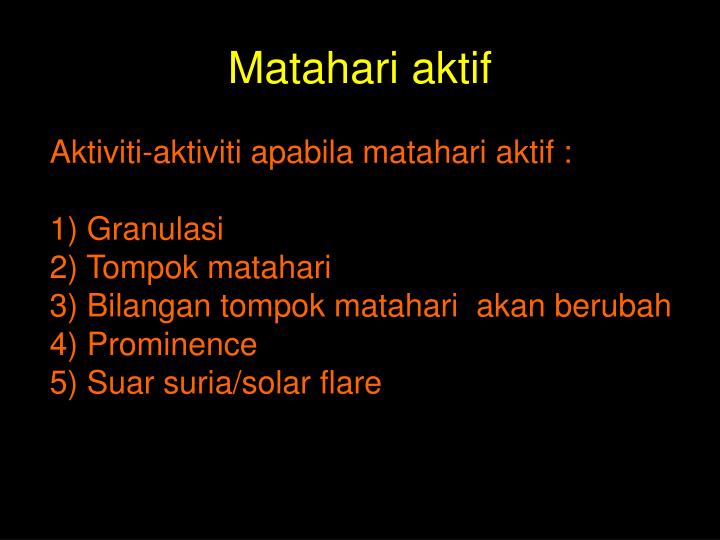 Matahari aktif

Aktiviti-aktiviti apabila matahari aktif :

1) Granulasi
2) Tompok matahari
3) Bilangan tompok matahari akan berubah
4) Prominence
5) Suar suria/solar flare